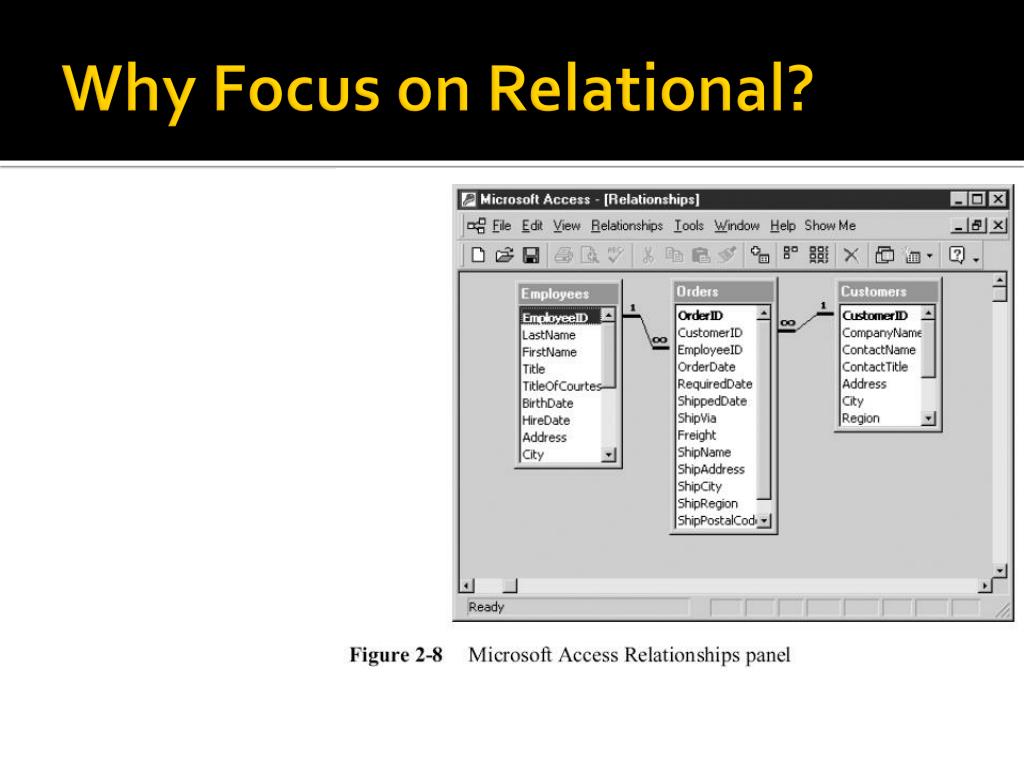 Why Focus on Relational?

Microsoft Access - [Relationships]

File Edit View Relationships Tools Window Help Show Me

Employees
EmployeeID
LastName
FirstName
Title
TitleOfCourtes
BirthDate
HireDate
Address
City

1 ∞

Orders
OrderID
CustomerID
EmployeeID
OrderDate
RequiredDate
ShippedDate
ShipVia
Freight
ShipName
ShipAddress
ShipCity
ShipRegion
ShipPostalCod

∞ 1

Customers
CustomerID
CompanyName
ContactName
ContactTitle
Address
City
Region

Ready

Figure 2-8 Microsoft Access Relationships panel